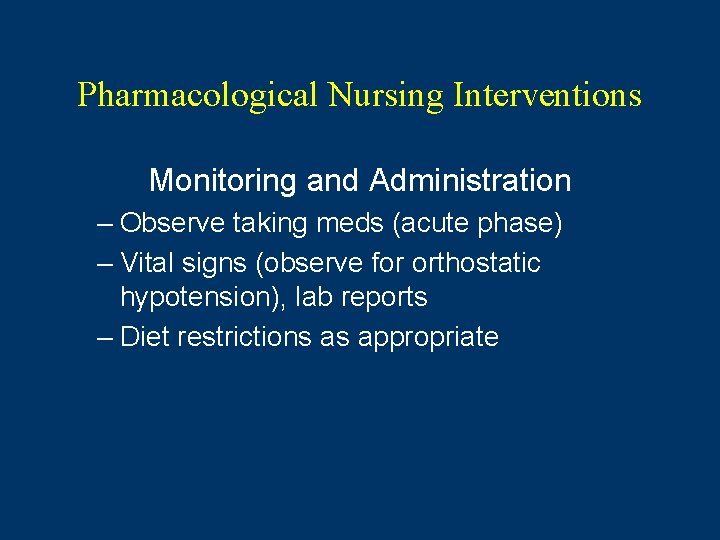 Pharmacological Nursing Interventions

Monitoring and Administration

– Observe taking meds (acute phase)
– Vital signs (observe for orthostatic hypotension), lab reports
– Diet restrictions as appropriate